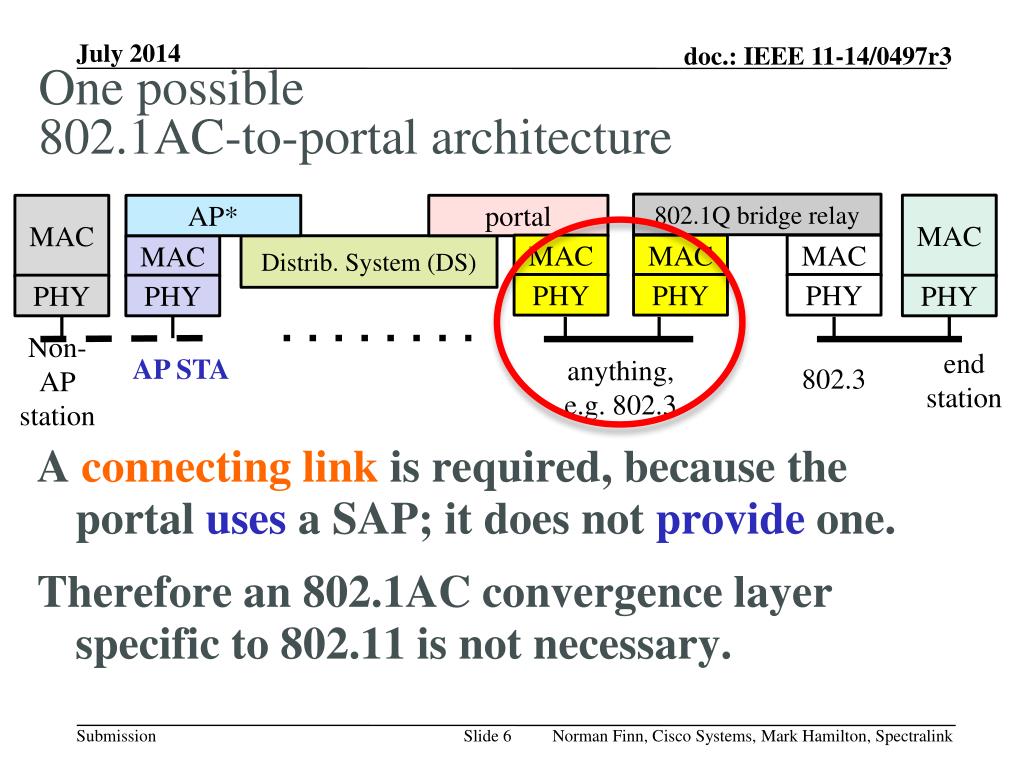 July 2014

doc.: IEEE 11-14/0497r3

One possible
802.1AC-to-portal architecture

MAC
PHY

AP*
MAC
PHY

Distrib. System (DS)

portal
MAC
PHY

802.1Q bridge relay
MAC
PHY
MAC
PHY

MAC
PHY

Non-AP station

AP STA

anything, e.g. 802.3

802.3

end station

A connecting link is required, because the portal uses a SAP; it does not provide one.

Therefore an 802.1AC convergence layer specific to 802.11 is not necessary.

Submission

Slide 6

Norman Finn, Cisco Systems, Mark Hamilton, Spectralink